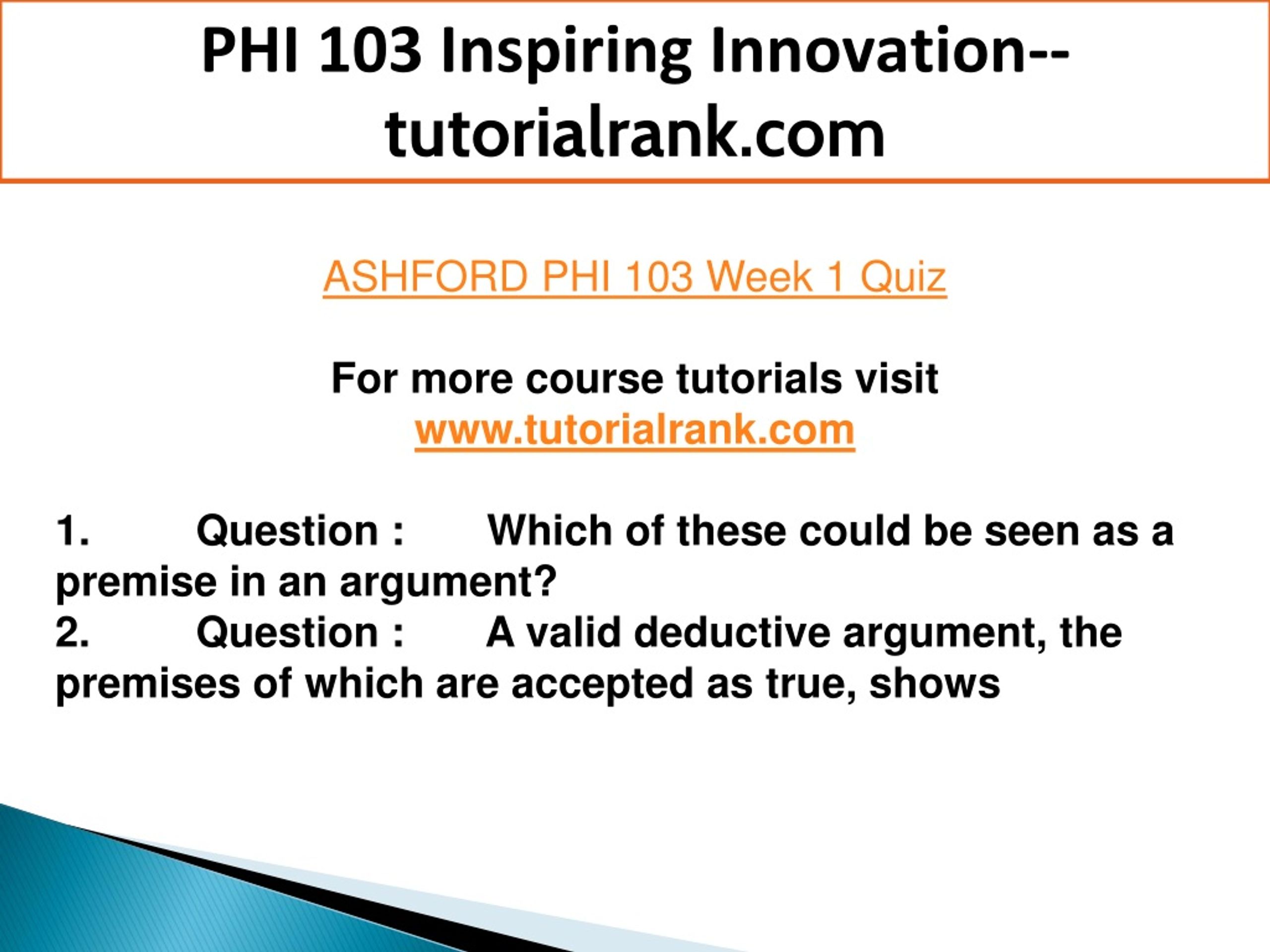 PHI 103 Inspiring Innovation--tutorialrank.com

ASHFORD PHI 103 Week 1 Quiz

For more course tutorials visit
www.tutorialrank.com

1. Question : Which of these could be seen as a premise in an argument?
2. Question : A valid deductive argument, the premises of which are accepted as true, shows